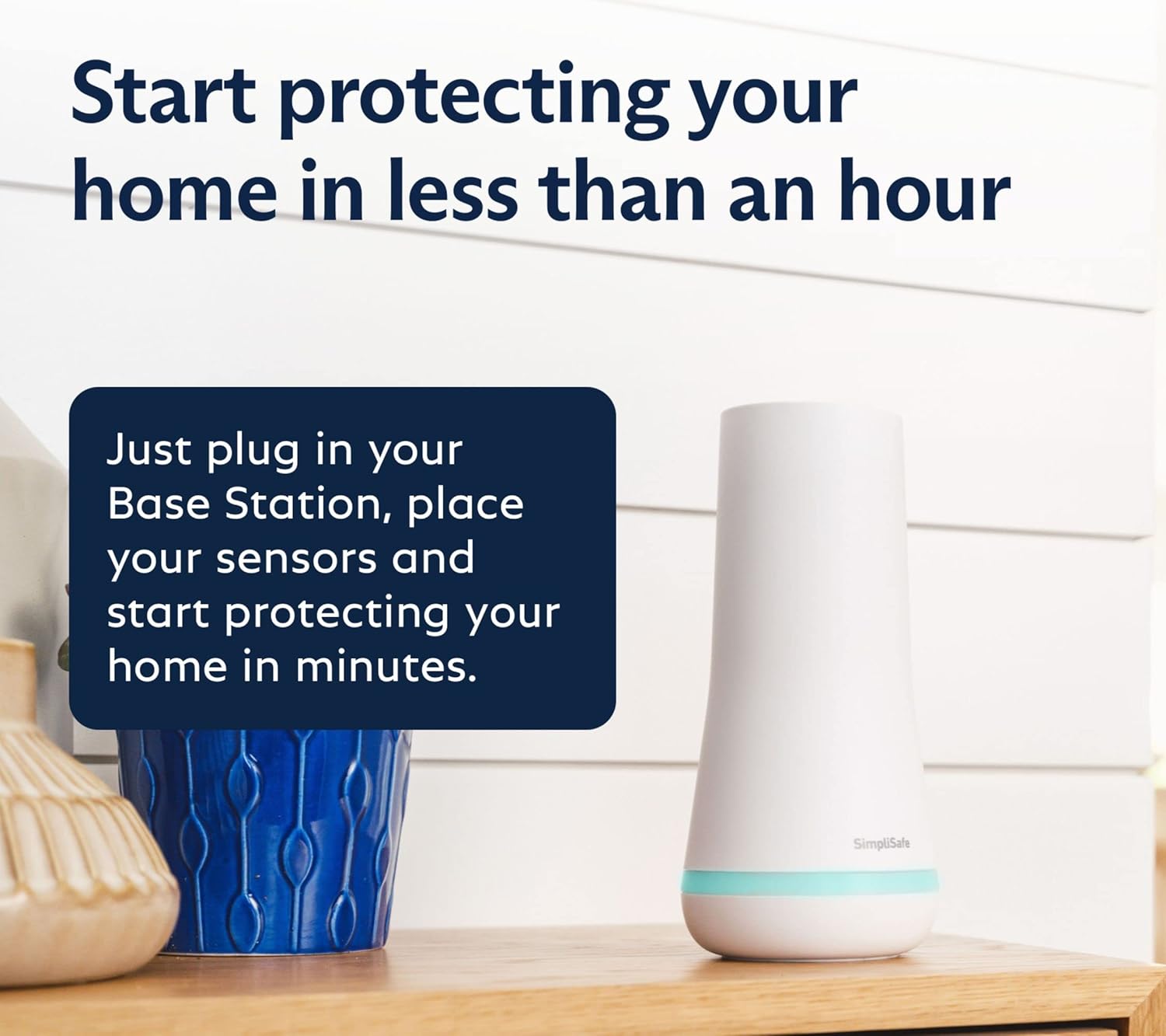 Start protecting your home in less than an hour

Just plug in your Base Station, place your sensors and start protecting your home in minutes.

SimpliSafe